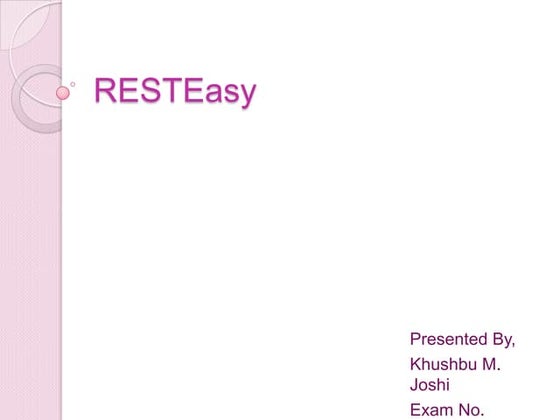 RESTEasy

Presented By,

Khushbu M. Joshi

Exam No.